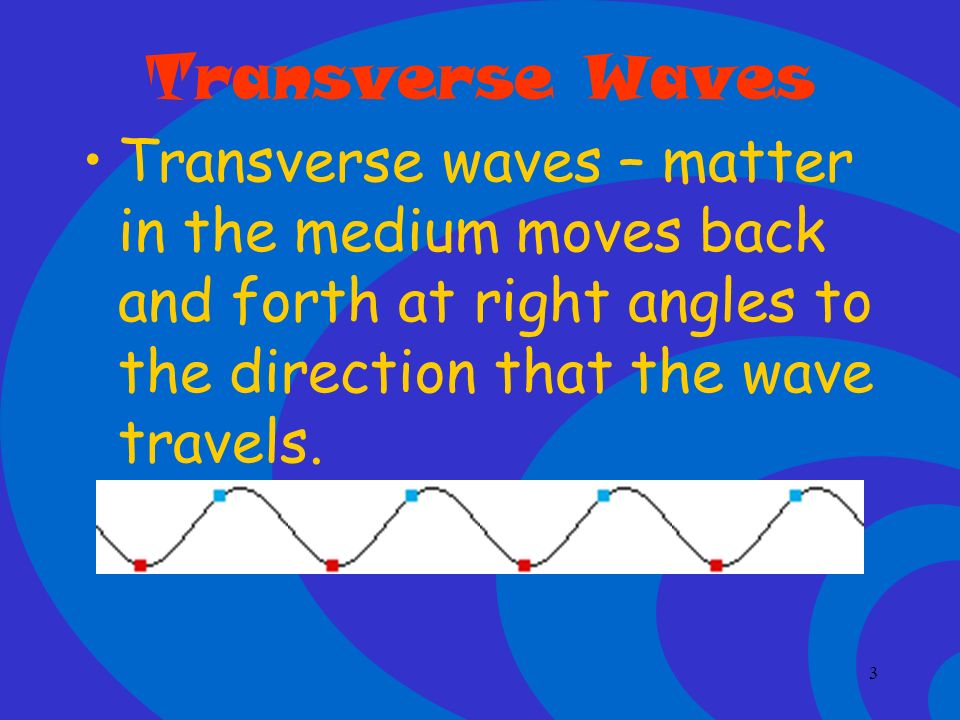 Transverse Waves

• Transverse waves – matter in the medium moves back and forth at right angles to the direction that the wave travels.

3